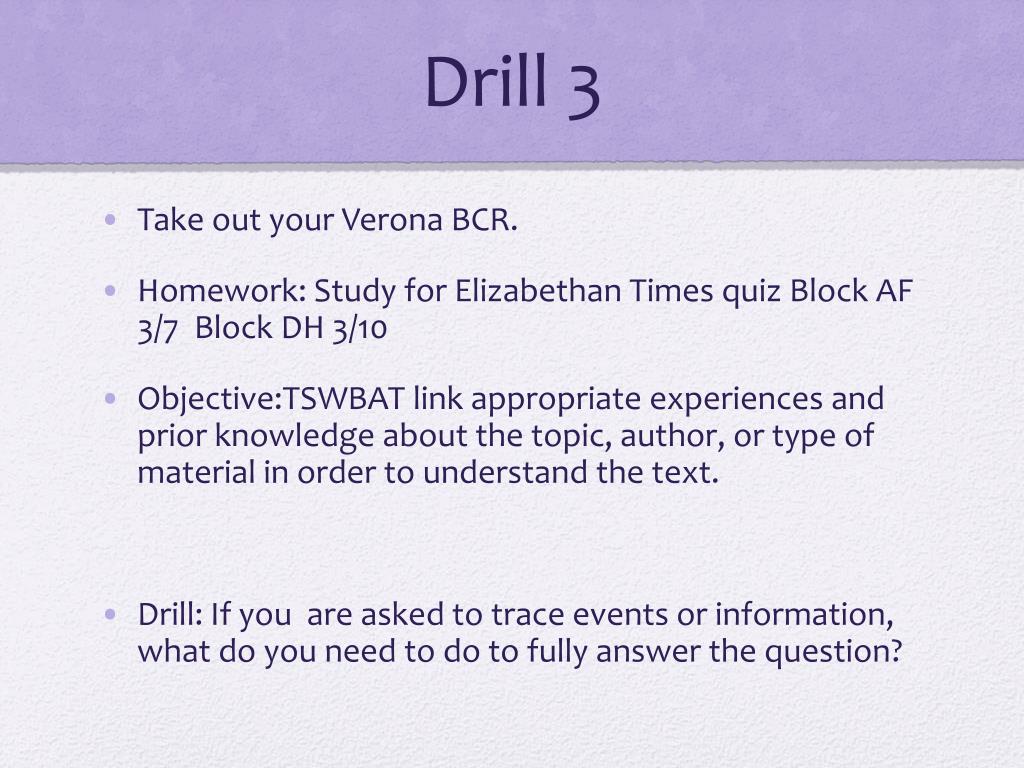 Drill 3

• Take out your Verona BCR.

• Homework: Study for Elizabethan Times quiz Block AF 3/7 Block DH 3/10

• Objective:TSWBAT link appropriate experiences and prior knowledge about the topic, author, or type of material in order to understand the text.

• Drill: If you are asked to trace events or information, what do you need to do to fully answer the question?